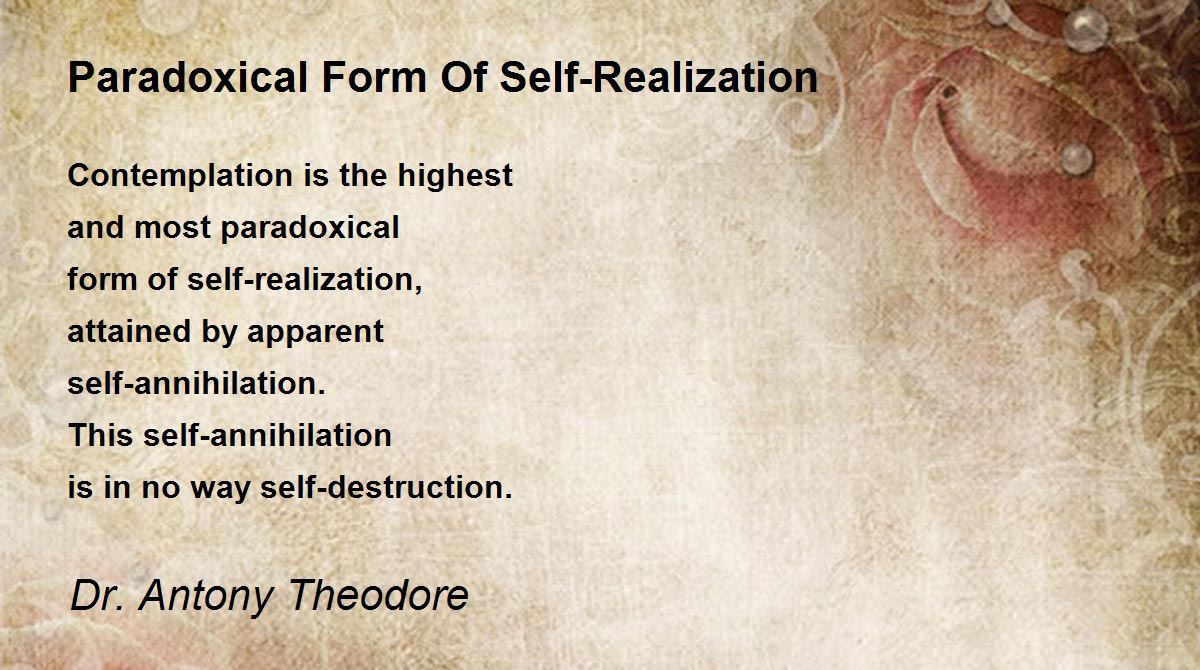 Paradoxical Form Of Self-Realization

Contemplation is the highest
and most paradoxical
form of self-realization,
attained by apparent
self-annihilation.
This self-annihilation
is in no way self-destruction.

Dr. Antony Theodore